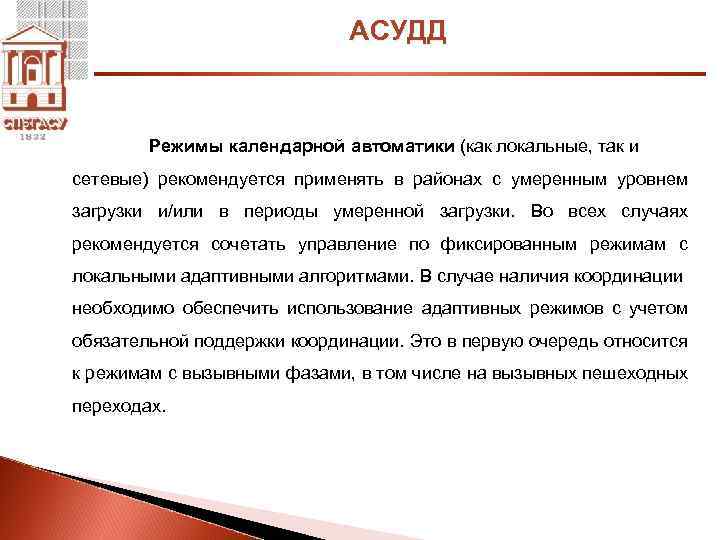 СПбГАСУ
1832

АСУДД

Режимы календарной автоматики (как локальные, так и сетевые) рекомендуется применять в районах с умеренным уровнем загрузки и/или в периоды умеренной загрузки. Во всех случаях рекомендуется сочетать управление по фиксированным режимам с локальными адаптивными алгоритмами. В случае наличия координации необходимо обеспечить использование адаптивных режимов с учетом обязательной поддержки координации. Это в первую очередь относится к режимам с вызывными фазами, в том числе на вызывных пешеходных переходах.